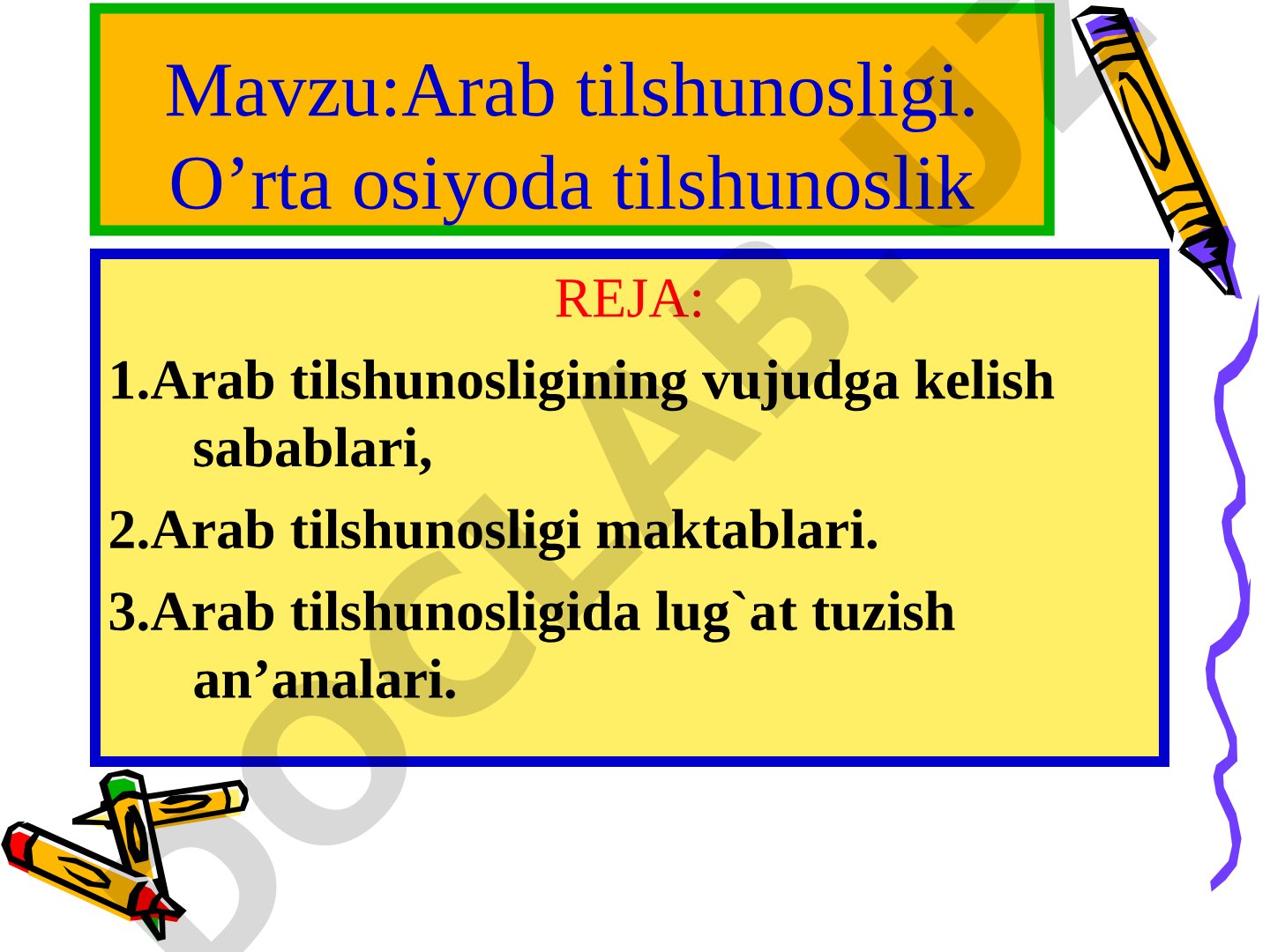 Mavzu:Arab tilshunosligi. O’rta osiyoda tilshunoslik

REJA:

1.Arab tilshunosligining vujudga kelish sabablari,

2.Arab tilshunosligi maktablari.

3.Arab tilshunosligida lug`at tuzish an’analari.

DOCLAB.UZ